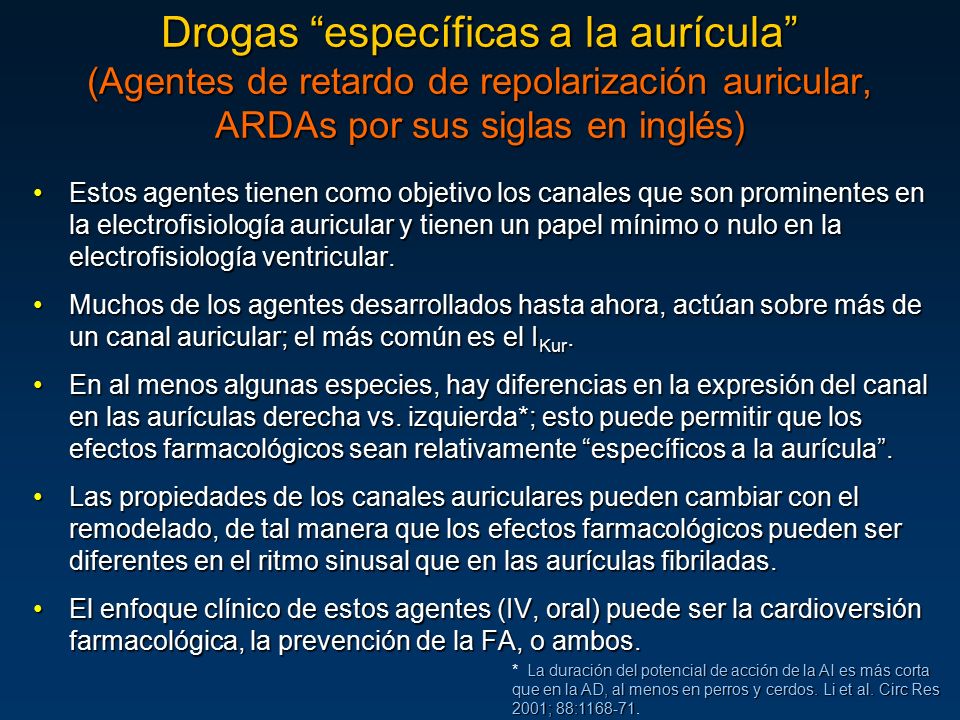 Drogas “específicas a la aurícula”
(Agentes de retardo de repolarización auricular, ARDAs por sus siglas en inglés)

• Estos agentes tienen como objetivo los canales que son prominentes en la electrofisiología auricular y tienen un papel mínimo o nulo en la electrofisiología ventricular.

• Muchos de los agentes desarrollados hasta ahora, actúan sobre más de un canal auricular; el más común es el $I_{Kur}$.

• En al menos algunas especies, hay diferencias en la expresión del canal en las aurículas derecha vs. izquierda*; esto puede permitir que los efectos farmacológicos sean relativamente “específicos a la aurícula”.

• Las propiedades de los canales auriculares pueden cambiar con el remodelado, de tal manera que los efectos farmacológicos pueden ser diferentes en el ritmo sinusal que en las aurículas fibriladas.

• El enfoque clínico de estos agentes (IV, oral) puede ser la cardioversión farmacológica, la prevención de la FA, o ambos.

* La duración del potencial de acción de la AI es más corta que en la AD, al menos en perros y cerdos. Li et al. Circ Res 2001; 88:1168-71.